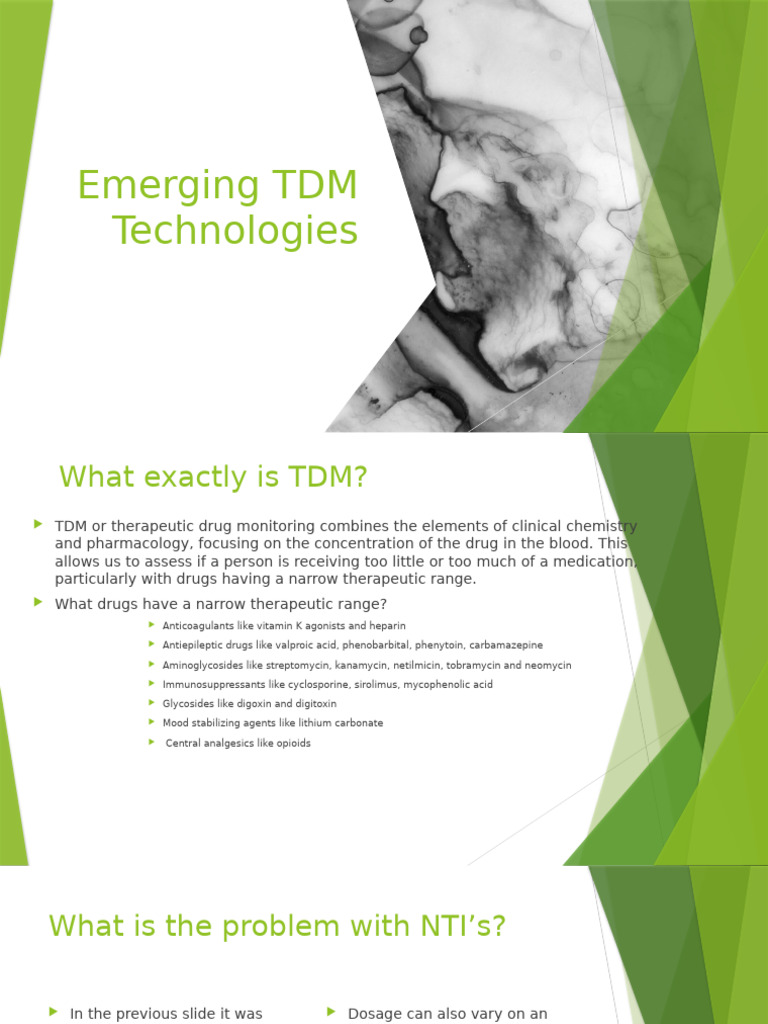 Emerging TDM Technologies

What exactly is TDM?

TDM or therapeutic drug monitoring combines the elements of clinical chemistry and pharmacology, focusing on the concentration of the drug in the blood. This allows us to assess if a person is receiving too little or too much of a medication, particularly with drugs having a narrow therapeutic range.

What drugs have a narrow therapeutic range?

Anticoagulants like vitamin K agonists and heparin

Antiepileptic drugs like valproic acid, phenobarbital, phenytoin, carbamazepine

Aminoglycosides like streptomycin, kanamycin, netilmicin, tobramycin and neomycin

Immunosuppressants like cyclosporine, sirolimus, mycophenolic acid

Glycosides like digoxin and digitoxin

Mood stabilizing agents like lithium carbonate

Central analgesics like opioids

What is the problem with NTI's?

In the previous slide it was

Dosage can also vary on an